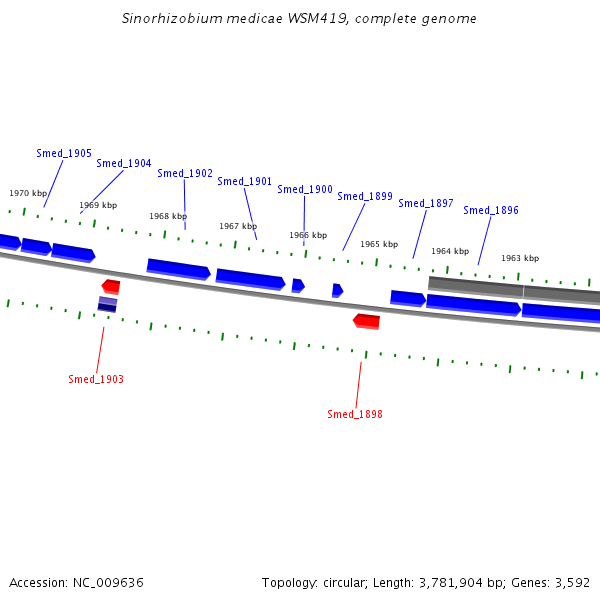 Sinorhizobium medicae WSM419, complete genome

Smed_1905
Smed_1904
Smed_1902
Smed_1901
Smed_1900
Smed_1899
Smed_1897
Smed_1896

1970 kbp
1969 kbp
1968 kbp
1967 kbp
1966 kbp
1965 kbp
1964 kbp
1963 kbp

Smed_1903
Smed_1898

Accession: NC_009636
Topology: circular; Length: 3,781,904 bp; Genes: 3,592